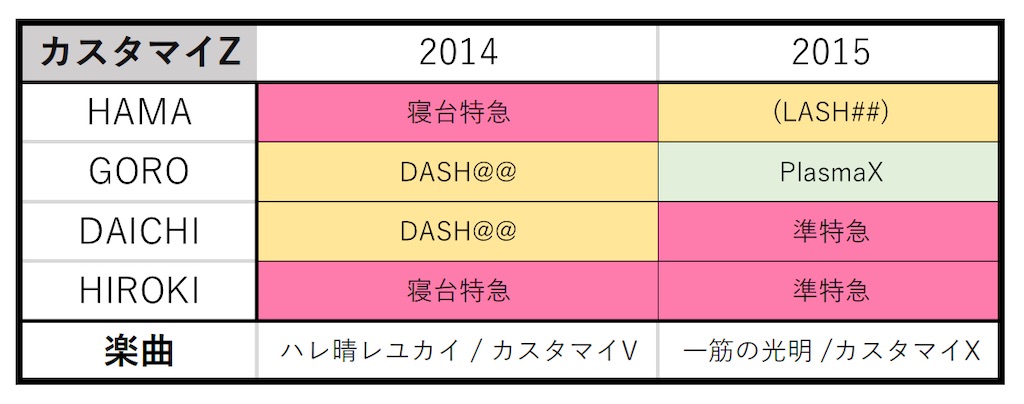 | カスタマイZ | 2014 | 2015 |
|---|---|---|
| HAMA | 寝台特急 | (LASH##) |
| GORO | DASH@@ | PlasmaX |
| DAICHI | DASH@@ | 準特急 |
| HIROKI | 寝台特急 | 準特急 |
| 楽曲 | ハレ晴レユカイ / カスタマイV | 一筋の光明 /カスタマイX |